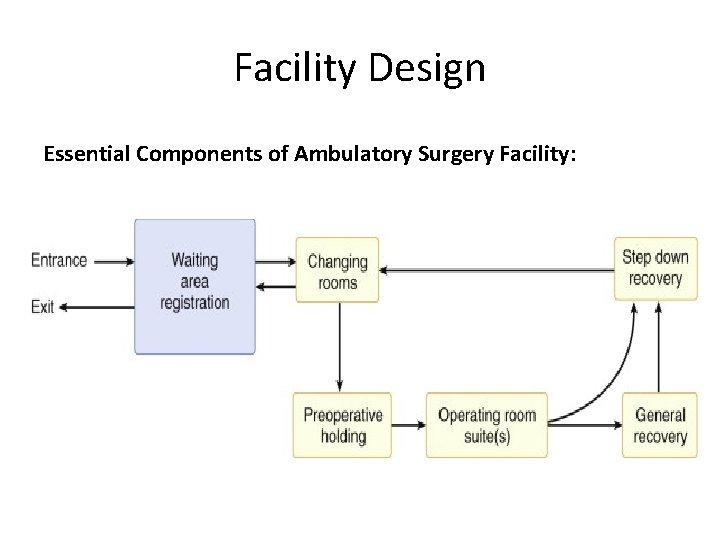 Facility Design

Essential Components of Ambulatory Surgery Facility:

Entrance

Exit

Waiting area registration

Changing rooms

Step down recovery

Preoperative holding

Operating room suite(s)

General recovery